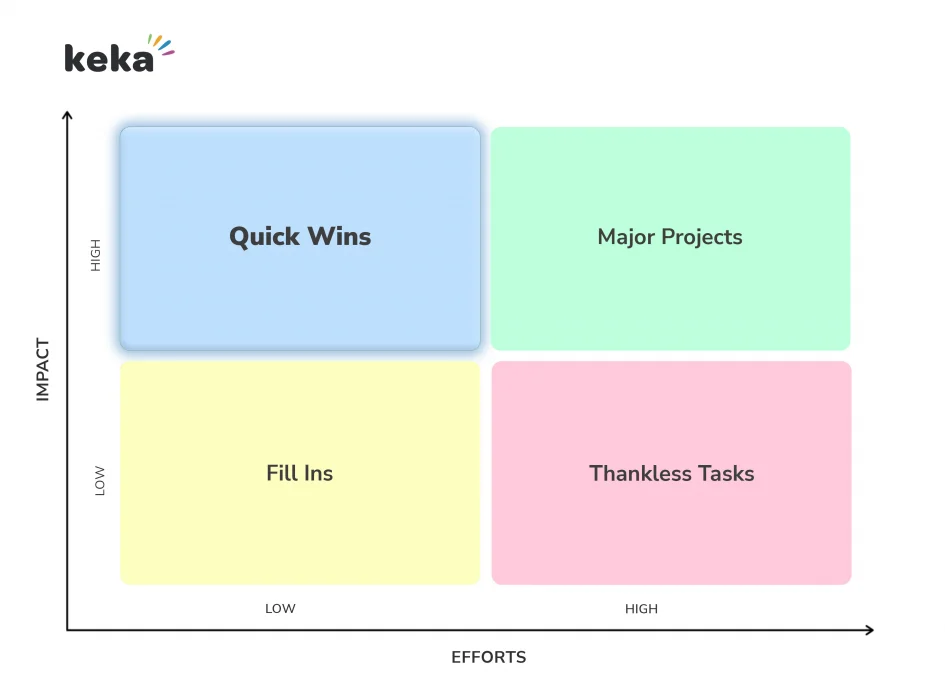 keka

IMPACT

HIGH

LOW

Quick Wins

Major Projects

Fill Ins

Thankless Tasks

LOW

HIGH

EFFORTS